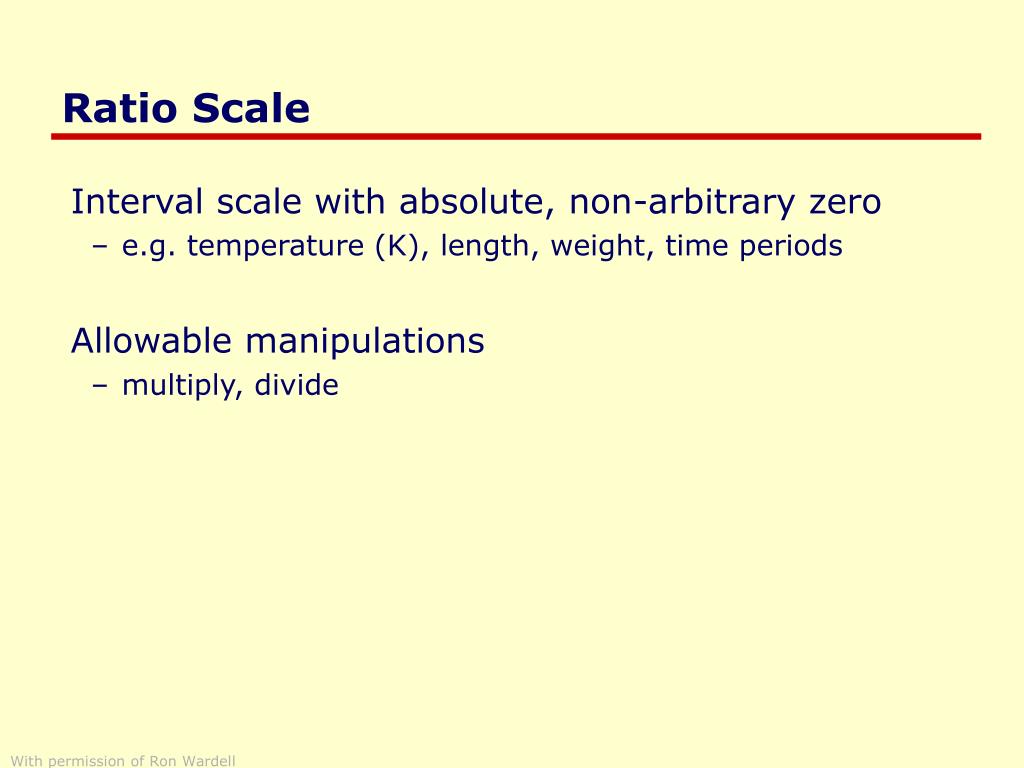 Ratio Scale

Interval scale with absolute, non-arbitrary zero
– e.g. temperature (K), length, weight, time periods

Allowable manipulations
– multiply, divide

With permission of Ron Wardell